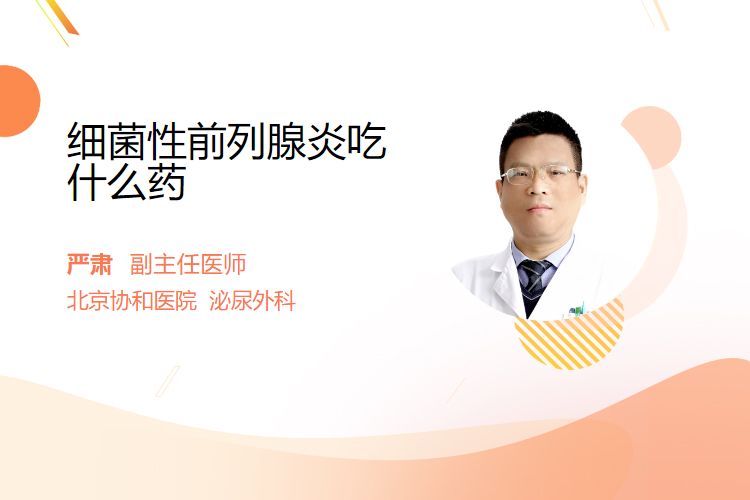 细菌性前列腺炎吃什么药

严肃 副主任医师

北京协和医院 泌尿外科